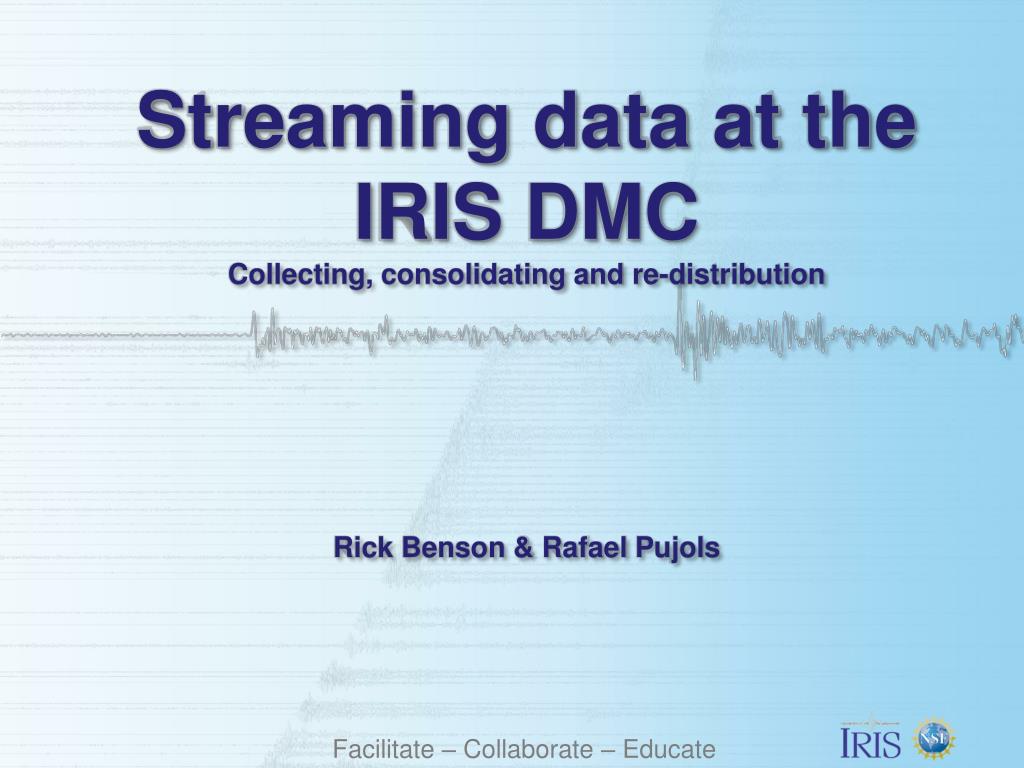 Streaming data at the IRIS DMC

Collecting, consolidating and re-distribution

Rick Benson & Rafael Pujols

Facilitate – Collaborate – Educate

IRIS

NSF